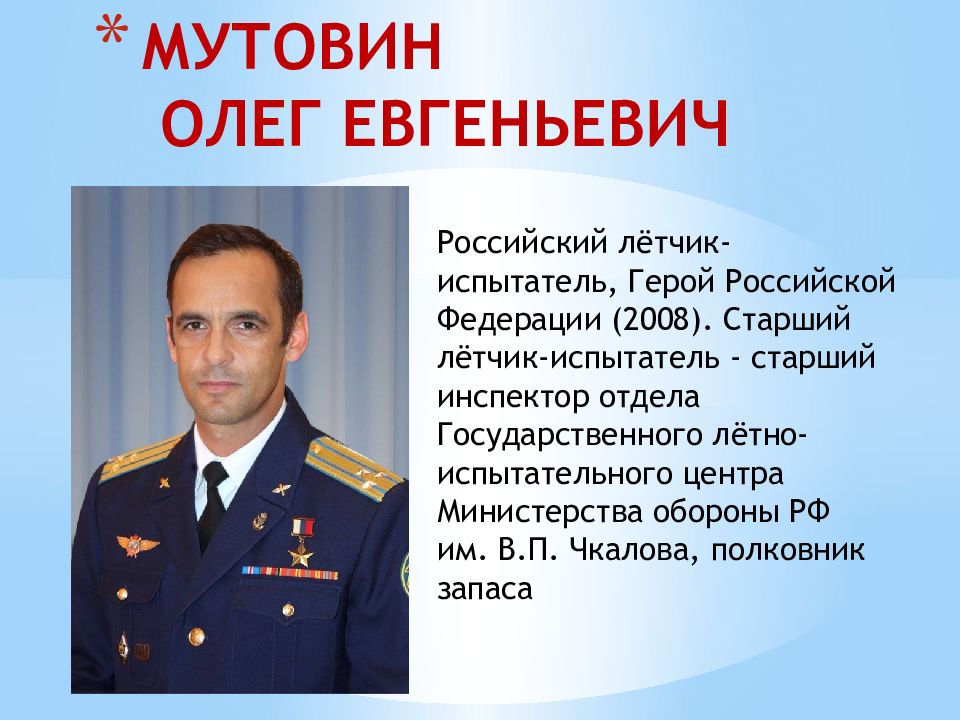 * МУТОВИН ОЛЕГ ЕВГЕНЬЕВИЧ

Российский лётчик-испытатель, Герой Российской Федерации (2008). Старший лётчик-испытатель - старший инспектор отдела Государственного лётно-испытательного центра Министерства обороны РФ им. В.П. Чкалова, полковник запаса